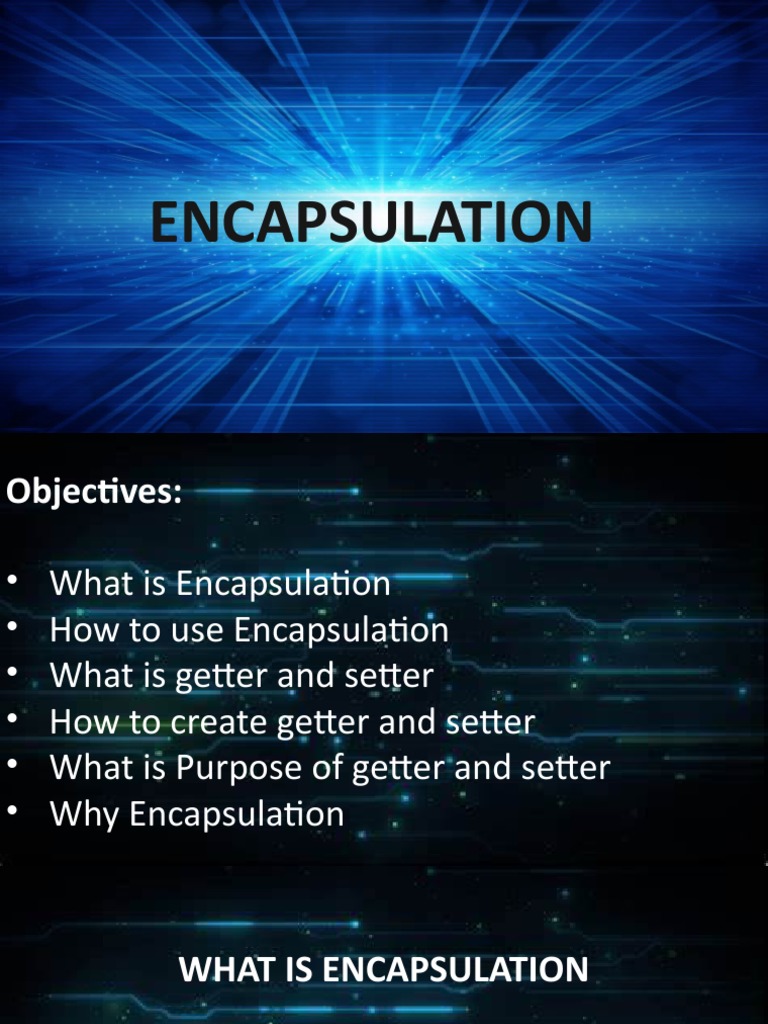 ENCAPSULATION

Objectives:

• What is Encapsulation
• How to use Encapsulation
• What is getter and setter
• How to create getter and setter
• What is Purpose of getter and setter
• Why Encapsulation

WHAT IS ENCAPSULATION